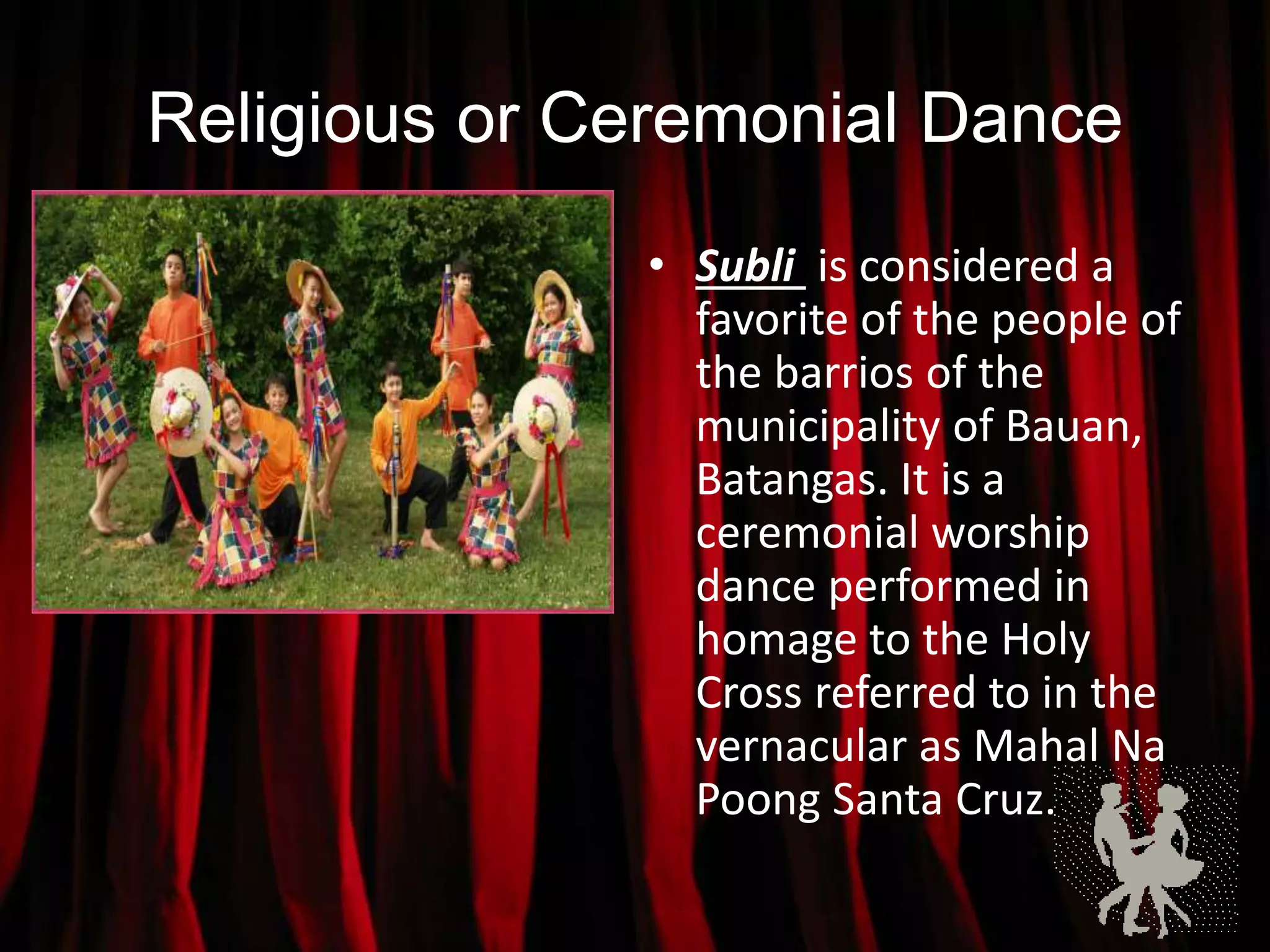 Religious or Ceremonial Dance

• Subli is considered a favorite of the people of the barrios of the municipality of Bauan, Batangas. It is a ceremonial worship dance performed in homage to the Holy Cross referred to in the vernacular as Mahal Na Poong Santa Cruz.